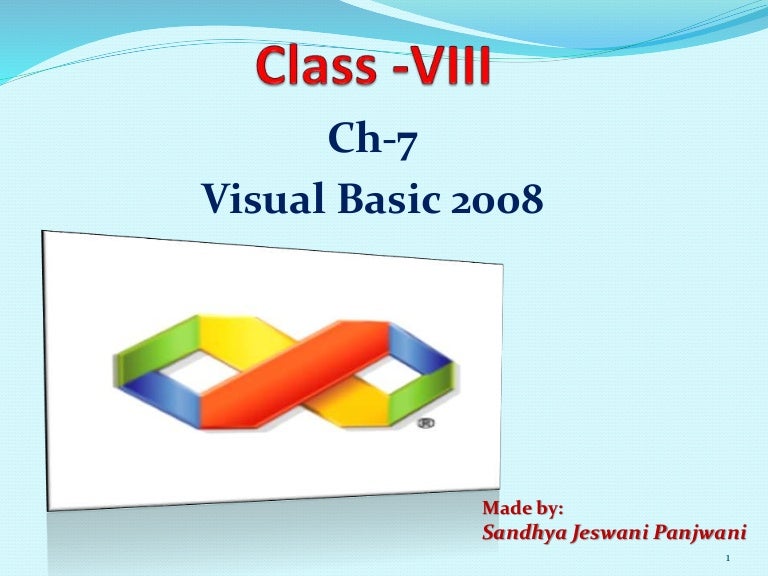 Class -VIII

Ch-7
Visual Basic 2008

®

Made by:
Sandhya Jeswani Panjwani

1